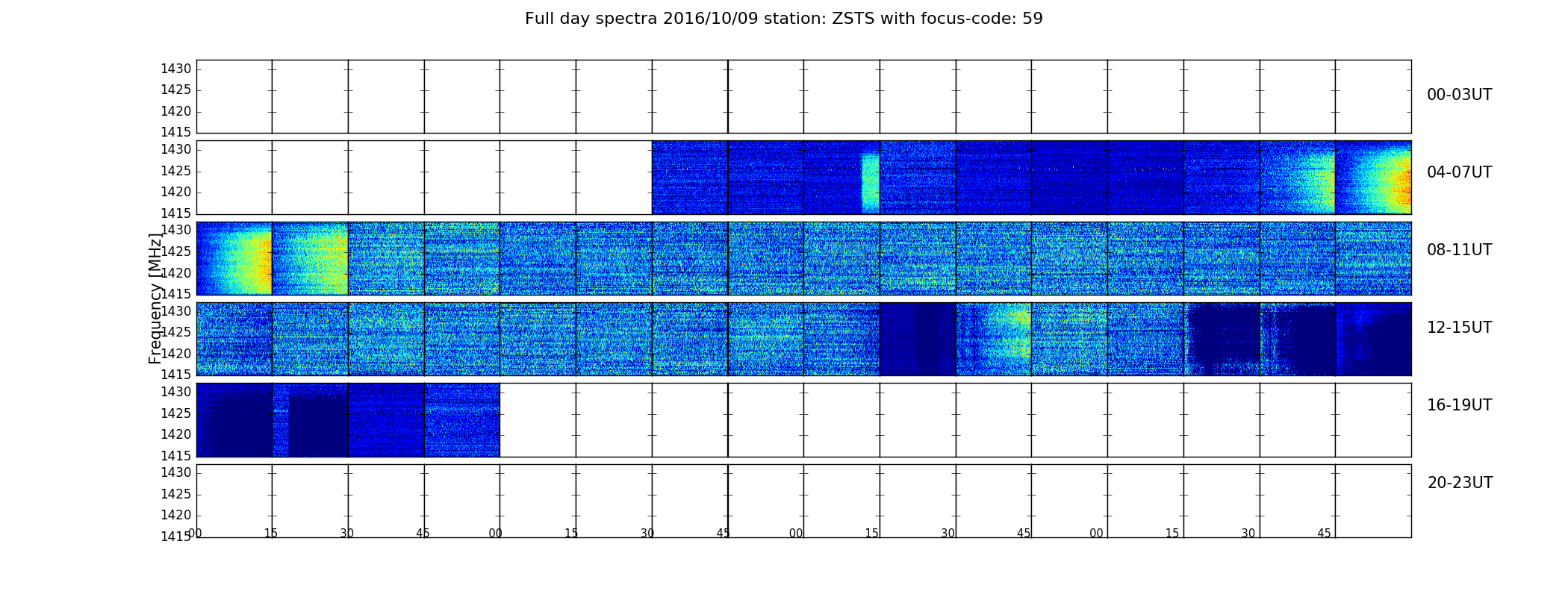 Full day spectra 2016/10/09 station: ZSTS with focus-code: 59

Frequency [MHz]

1430
1425
1420
1415
00-03UT

1430
1425
1420
1415
04-07UT

1430
1425
1420
1415
08-11UT

1430
1425
1420
1415
12-15UT

1430
1425
1420
1415
16-19UT

1430
1425
1420
1415
20-23UT

00 15 30 45 00 15 30 45 00 15 30 45 00 15 30 45